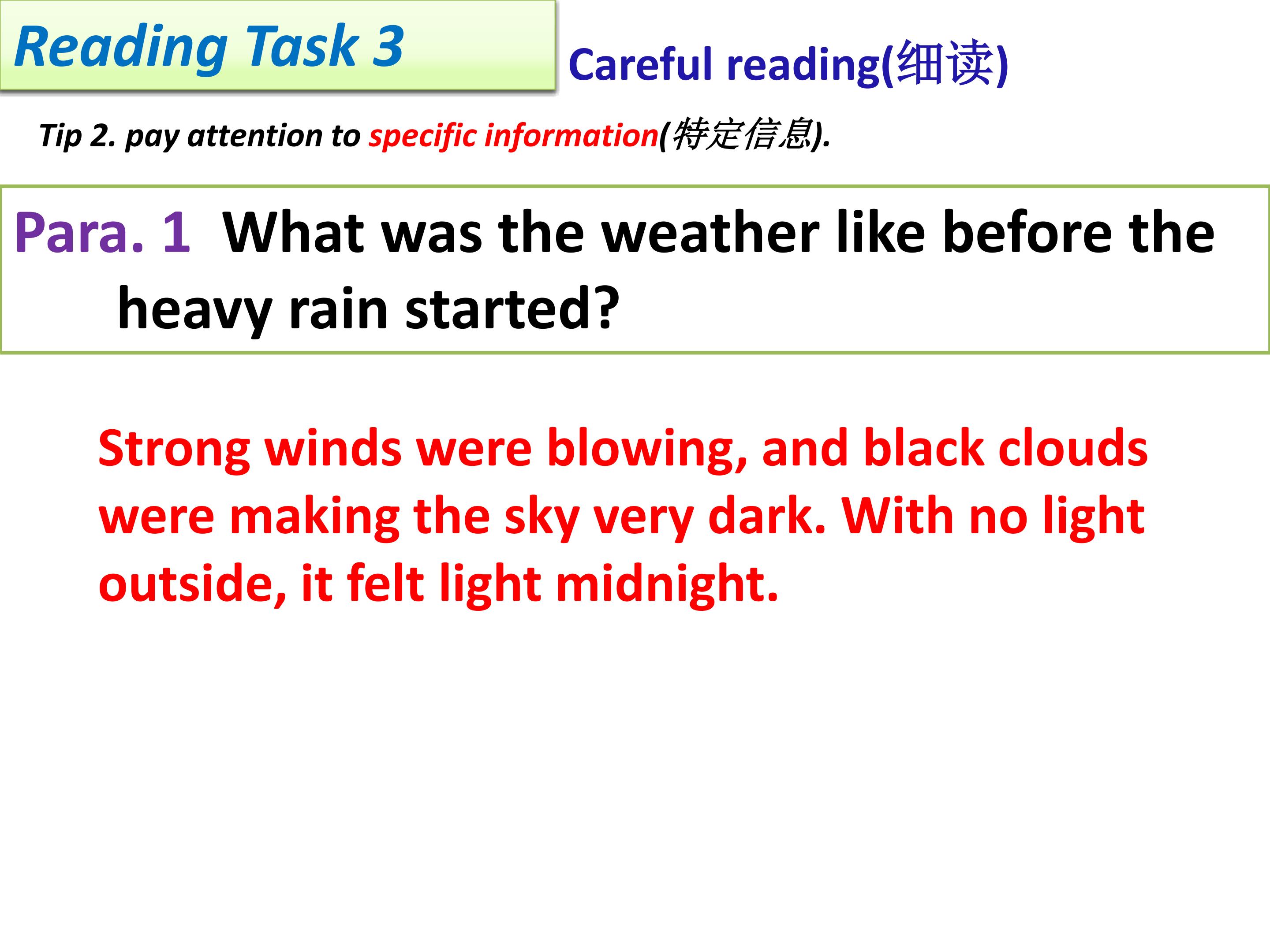 Reading Task 3

Careful reading(细读)

Tip 2. pay attention to specific information(特定信息).

Para. 1 What was the weather like before the heavy rain started?

Strong winds were blowing, and black clouds were making the sky very dark. With no light outside, it felt light midnight.